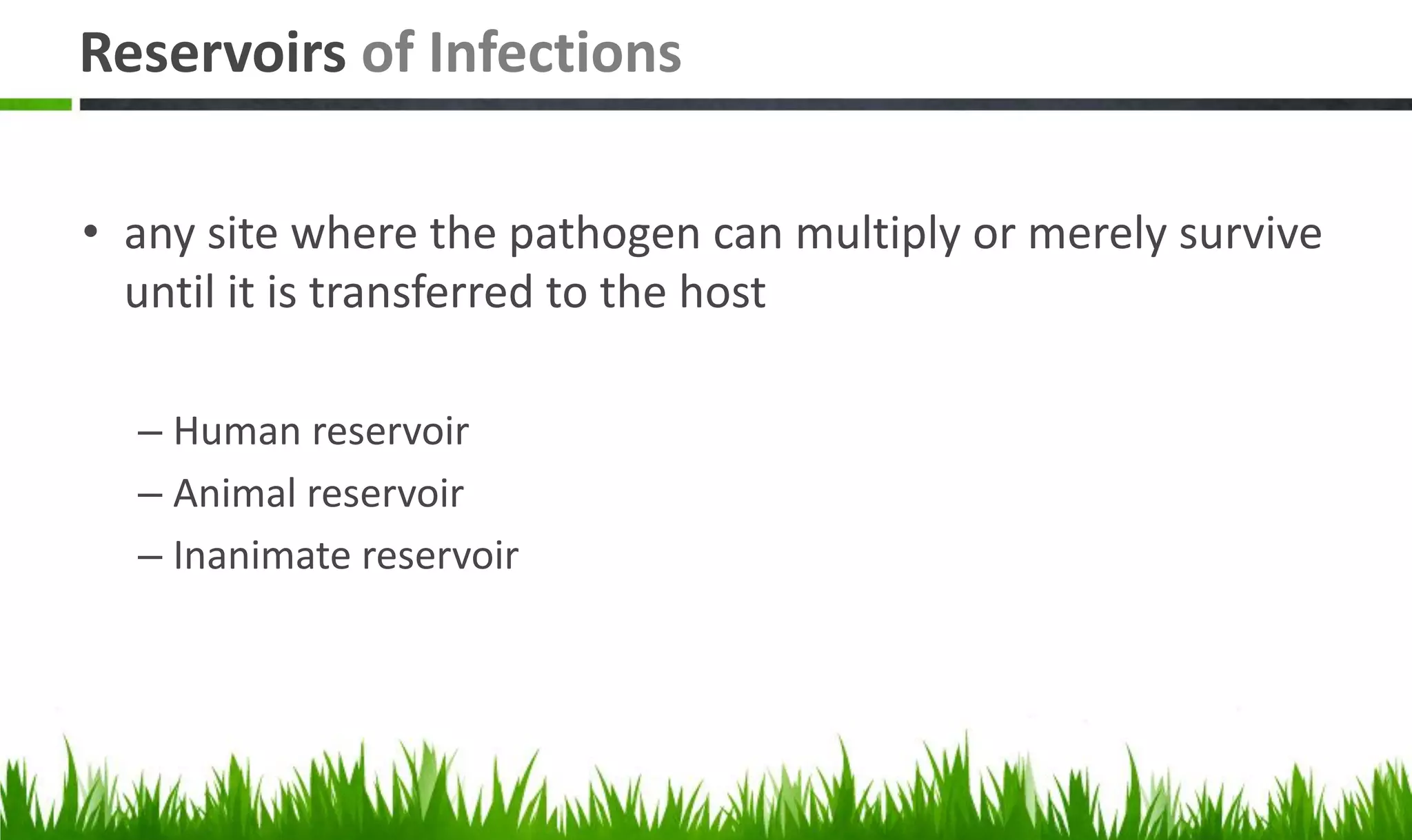 Reservoirs of Infections

• any site where the pathogen can multiply or merely survive until it is transferred to the host

– Human reservoir
– Animal reservoir
– Inanimate reservoir